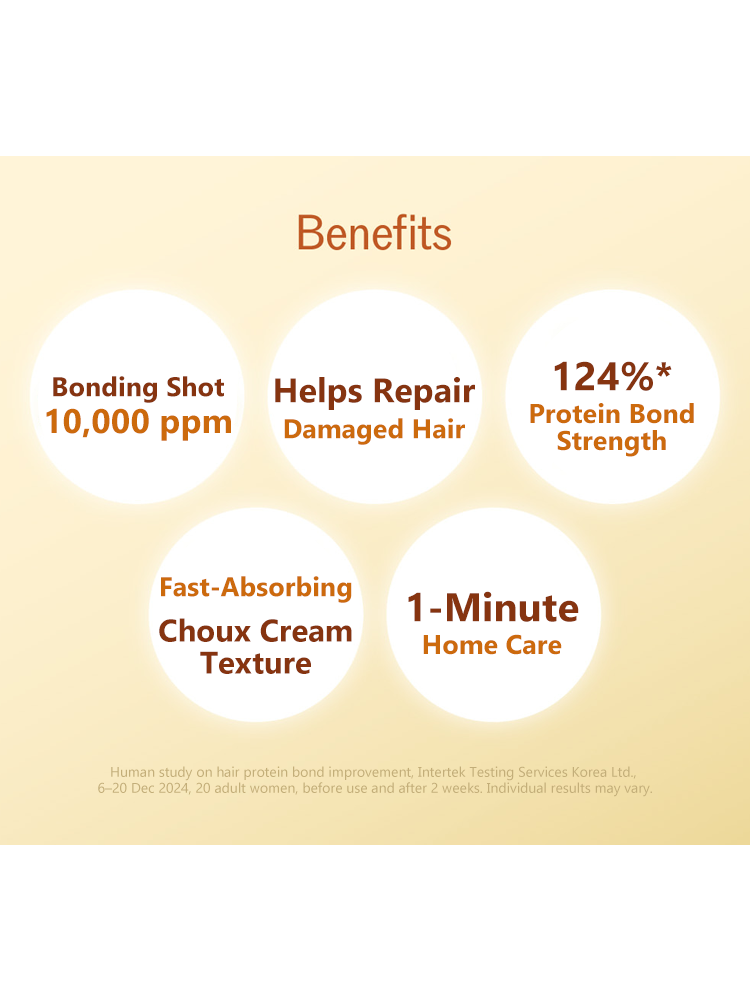 Benefits

Bonding Shot
10,000 ppm

Helps Repair
Damaged Hair

124%*
Protein Bond
Strength

Fast-Absorbing
Choux Cream
Texture

1-Minute
Home Care

Human study on hair protein bond improvement, Intertek Testing Services Korea Ltd., 6–20 Dec 2024, 20 adult women, before use and after 2 weeks. Individual results may vary.